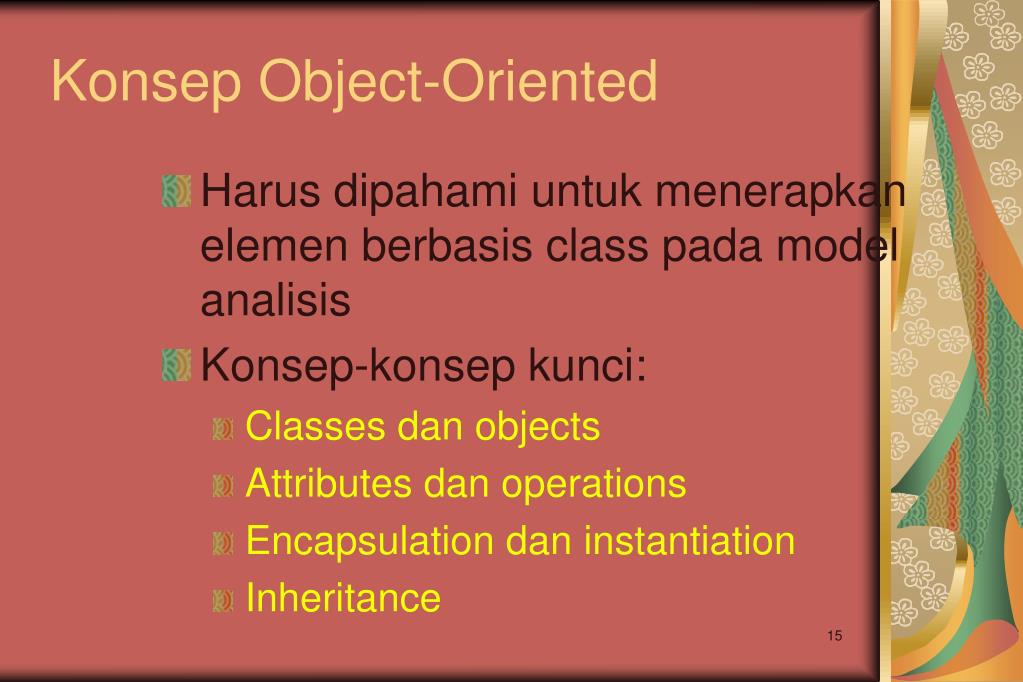 Konsep Object-Oriented

Harus dipahami untuk menerapkan elemen berbasis class pada model analisis

Konsep-konsep kunci:

Classes dan objects

Attributes dan operations

Encapsulation dan instantiation

Inheritance

15